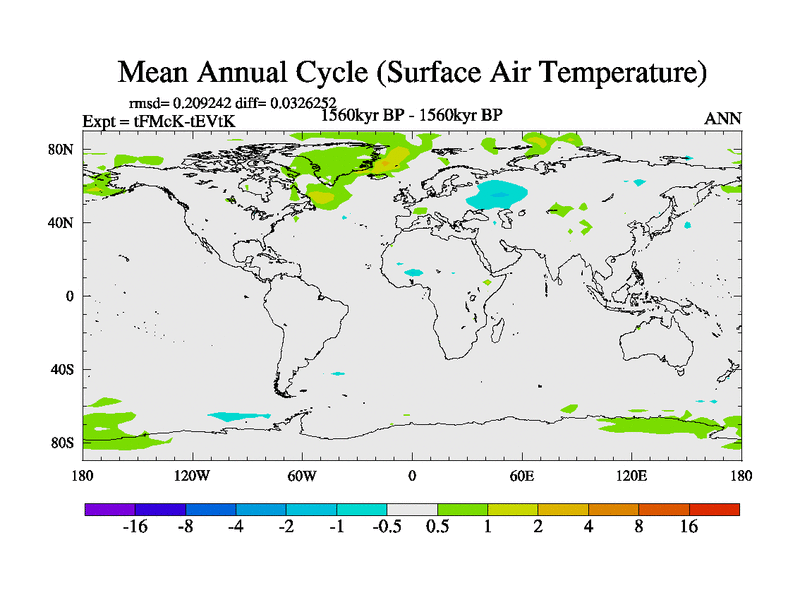 Mean Annual Cycle (Surface Air Temperature)

rmsd= 0.209242 diff= 0.0326252

Expt = tFMcK-tEVtK

1560kyr BP - 1560kyr BP

ANN

80N
40N
0
40S
80S

180
120W
60W
0
60E
120E
180

-16 -8 -4 -2 -1 -0.5 0.5 1 2 4 8 16